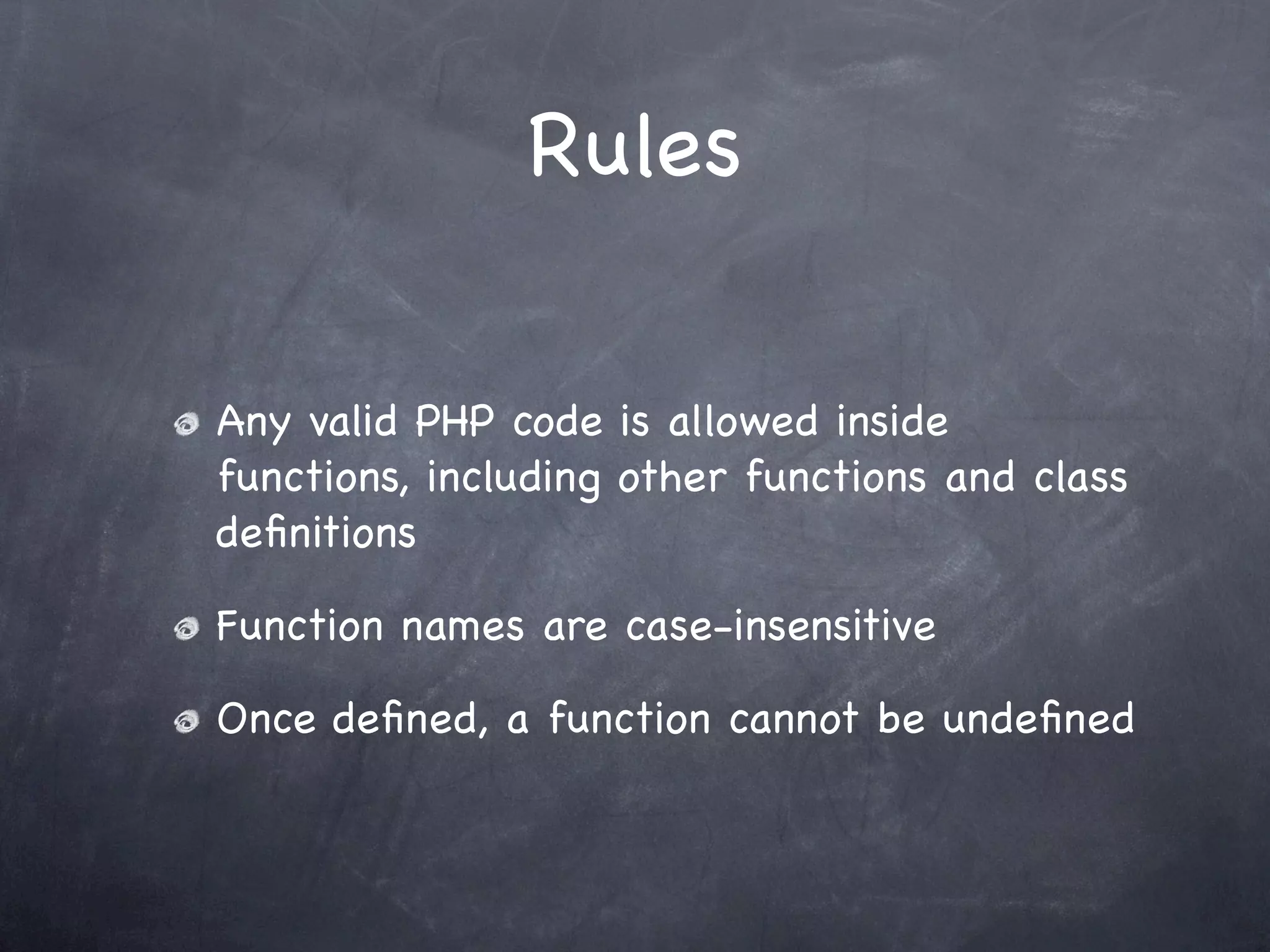 Rules

Any valid PHP code is allowed inside functions, including other functions and class definitions

Function names are case-insensitive

Once defined, a function cannot be undefined